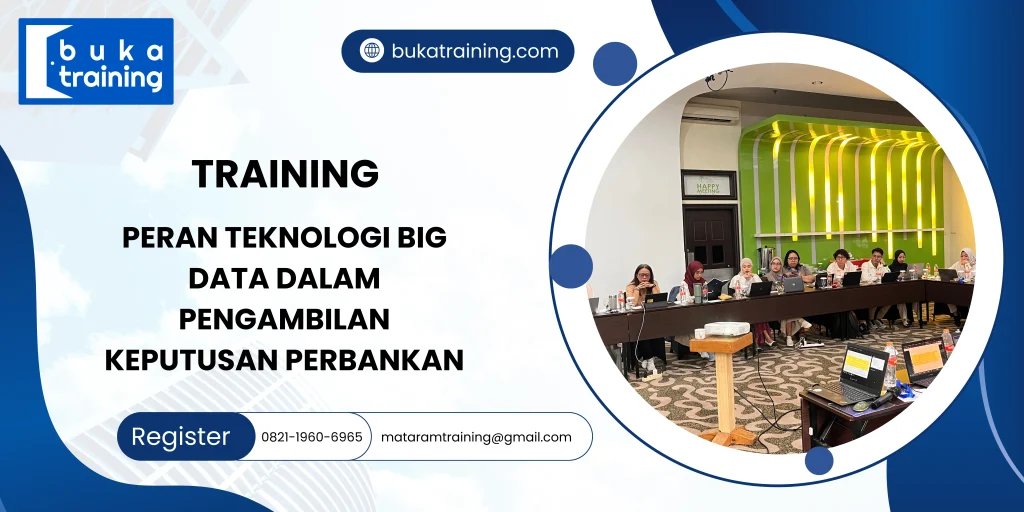 buka training

bukatraining.com

TRAINING

PERAN TEKNOLOGI BIG DATA DALAM PENGAMBILAN KEPUTUSAN PERBANKAN

HAPPY MEETING

Register 0821-1960-6965 mataramtraining@gmail.com